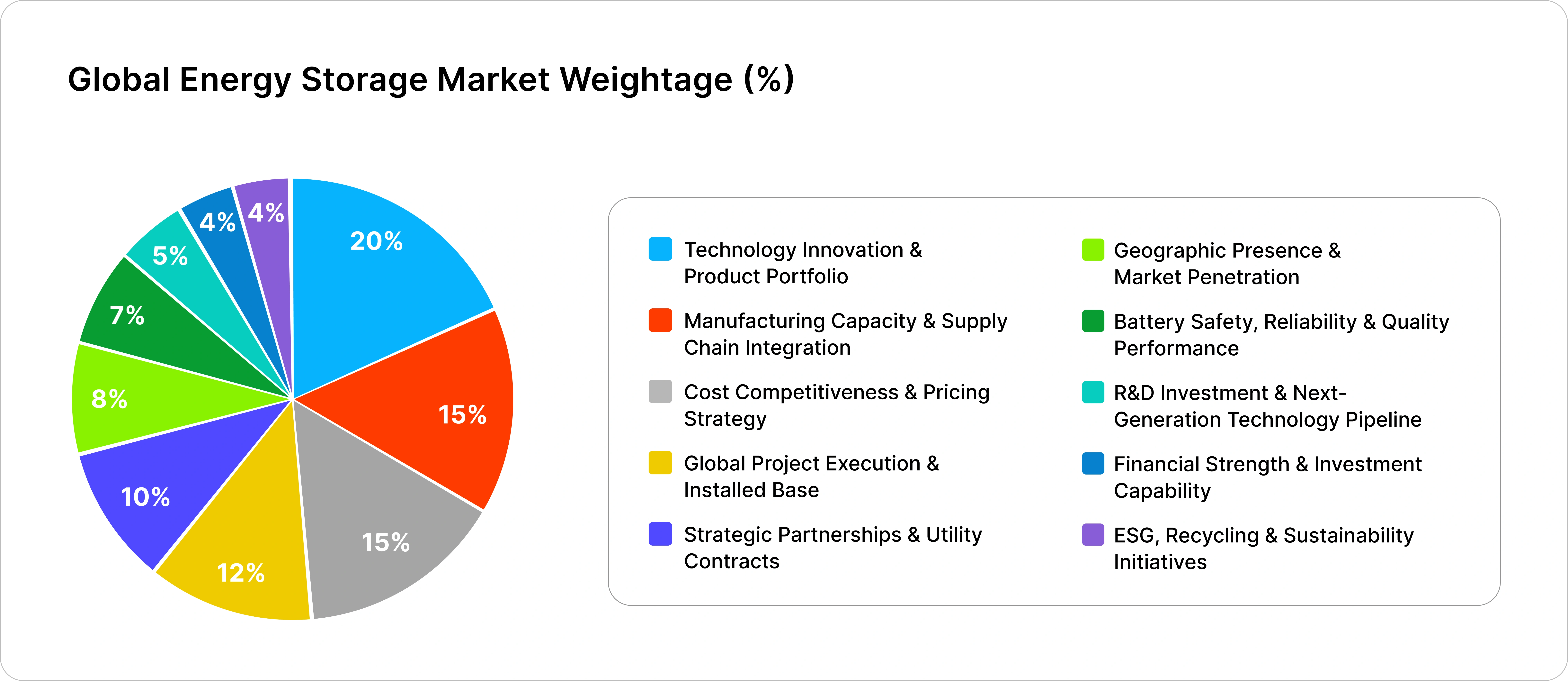 Global Energy Storage Market Weightage (%)

20%
15%
15%
12%
10%
8%
7%
5%
4%
4%

Technology Innovation & Product Portfolio

Manufacturing Capacity & Supply Chain Integration

Cost Competitiveness & Pricing Strategy

Global Project Execution & Installed Base

Strategic Partnerships & Utility Contracts

Geographic Presence & Market Penetration

Battery Safety, Reliability & Quality Performance

R&D Investment & Next-Generation Technology Pipeline

Financial Strength & Investment Capability

ESG, Recycling & Sustainability Initiatives